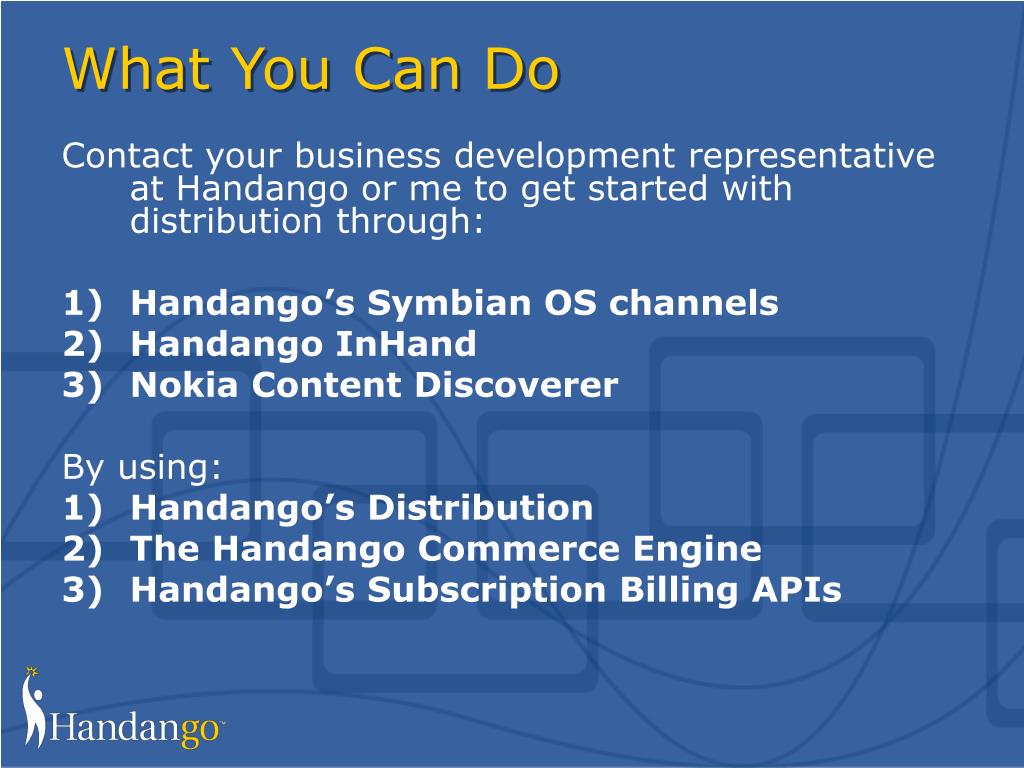 What You Can Do

Contact your business development representative at Handango or me to get started with distribution through:

1) Handango’s Symbian OS channels
2) Handango InHand
3) Nokia Content Discoverer

By using:
1) Handango’s Distribution
2) The Handango Commerce Engine
3) Handango’s Subscription Billing APIs

Handango™